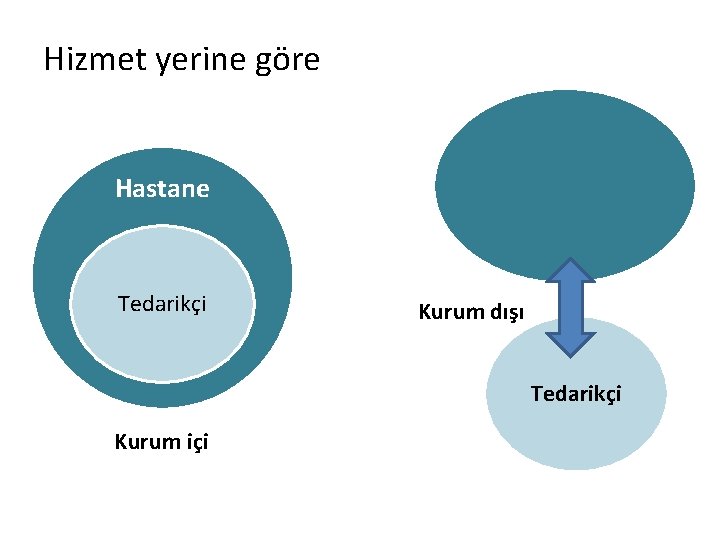 Hizmet yerine göre

Hastane

Tedarikçi

Kurum içi

Kurum dışı

Tedarikçi